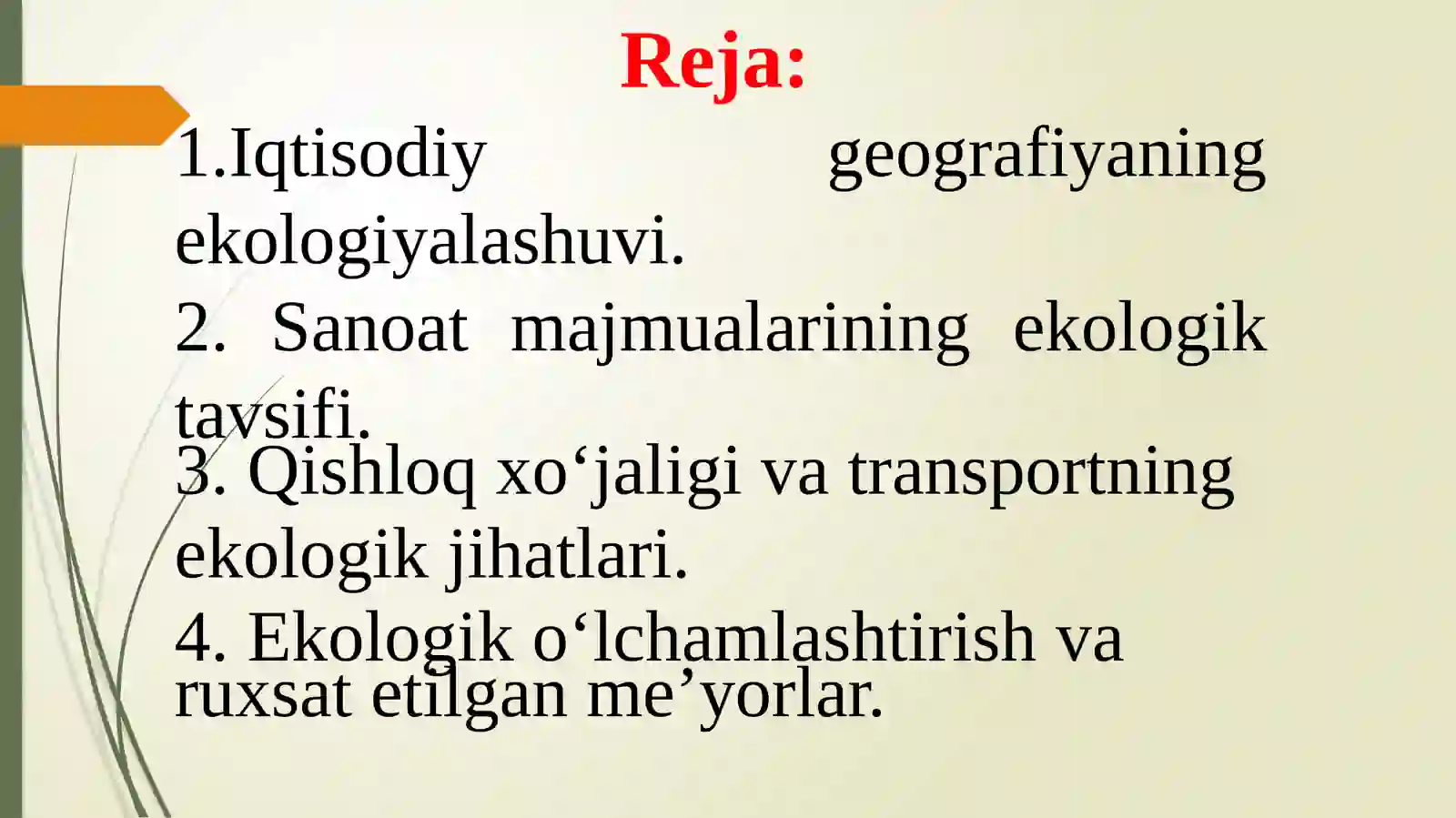 Reja:

1.Iqtisodiy geografiyaning ekologiyalashuvi.

2. Sanoat majmualarining ekologik tavsifi.

3. Qishloq xo‘jaligi va transportning ekologik jihatlari.

4. Ekologik o‘lchamlashtirish va ruxsat etilgan me’yorlar.